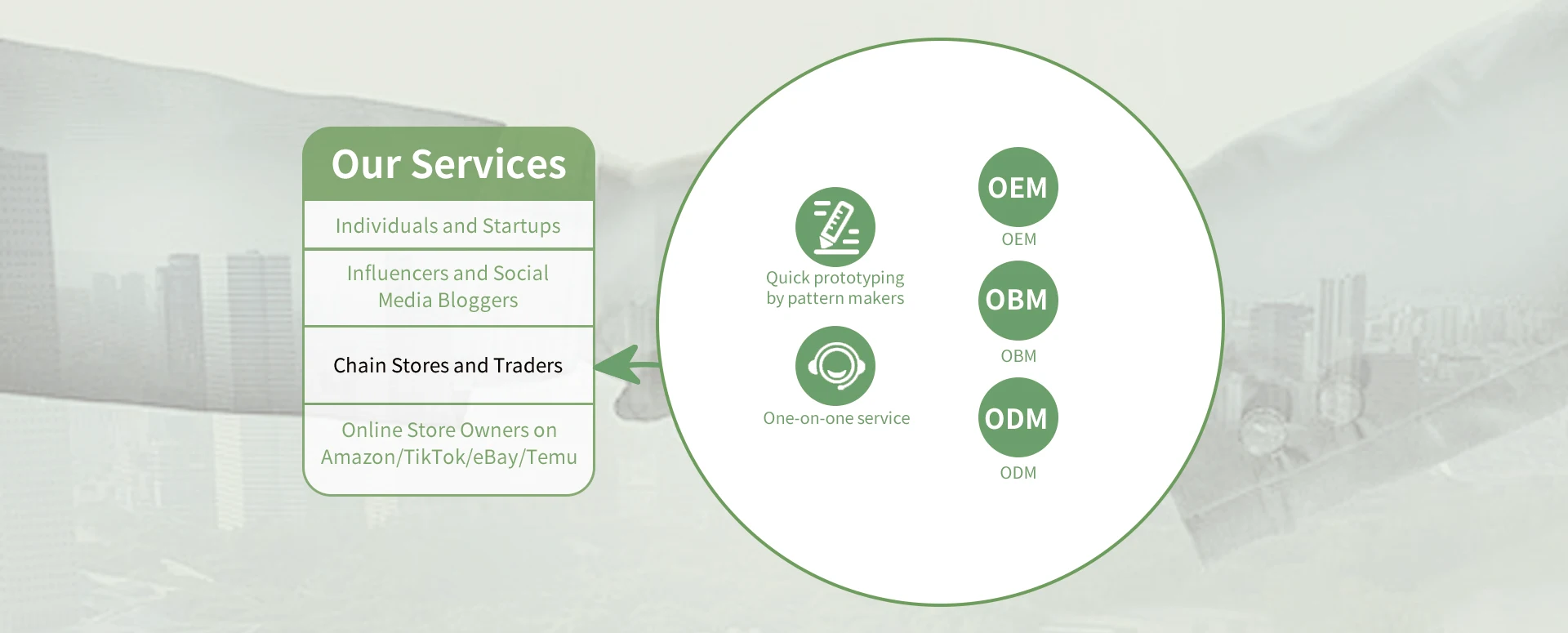 Our Services

Individuals and Startups

Influencers and Social Media Bloggers

Chain Stores and Traders

Online Store Owners on Amazon/TikTok/eBay/Temu

Quick prototyping by pattern makers

One-on-one service

OEM

OEM

OBM

OBM

ODM

ODM